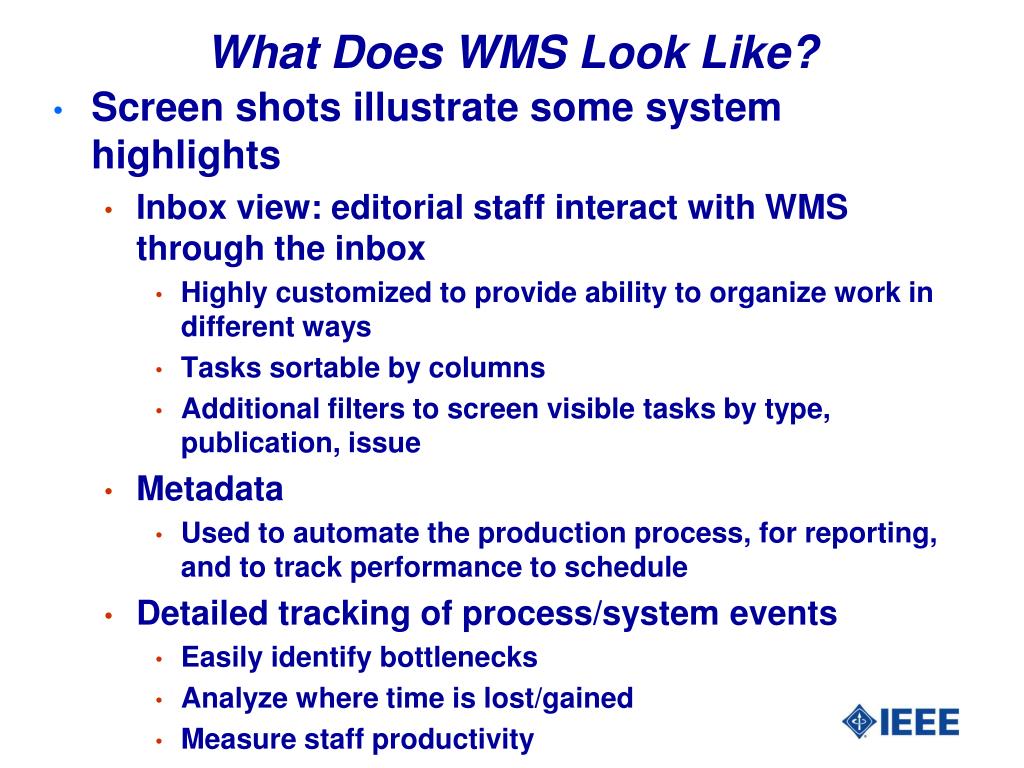 What Does WMS Look Like?

• Screen shots illustrate some system highlights
  • Inbox view: editorial staff interact with WMS through the inbox
    • Highly customized to provide ability to organize work in different ways
    • Tasks sortable by columns
    • Additional filters to screen visible tasks by type, publication, issue
  • Metadata
    • Used to automate the production process, for reporting, and to track performance to schedule
  • Detailed tracking of process/system events
    • Easily identify bottlenecks
    • Analyze where time is lost/gained
    • Measure staff productivity

IEEE